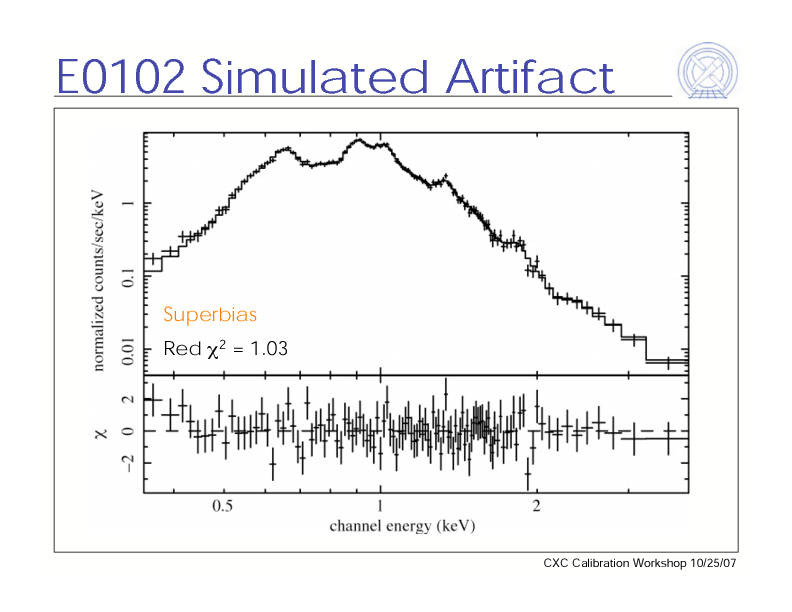 E0102 Simulated Artifact

normalized counts/sec/keV

1

0.1

0.01

Superbias

Red $\chi^2$ = 1.03

$\chi$

2

0

−2

0.5

1

2

channel energy (keV)

CXC Calibration Workshop 10/25/07